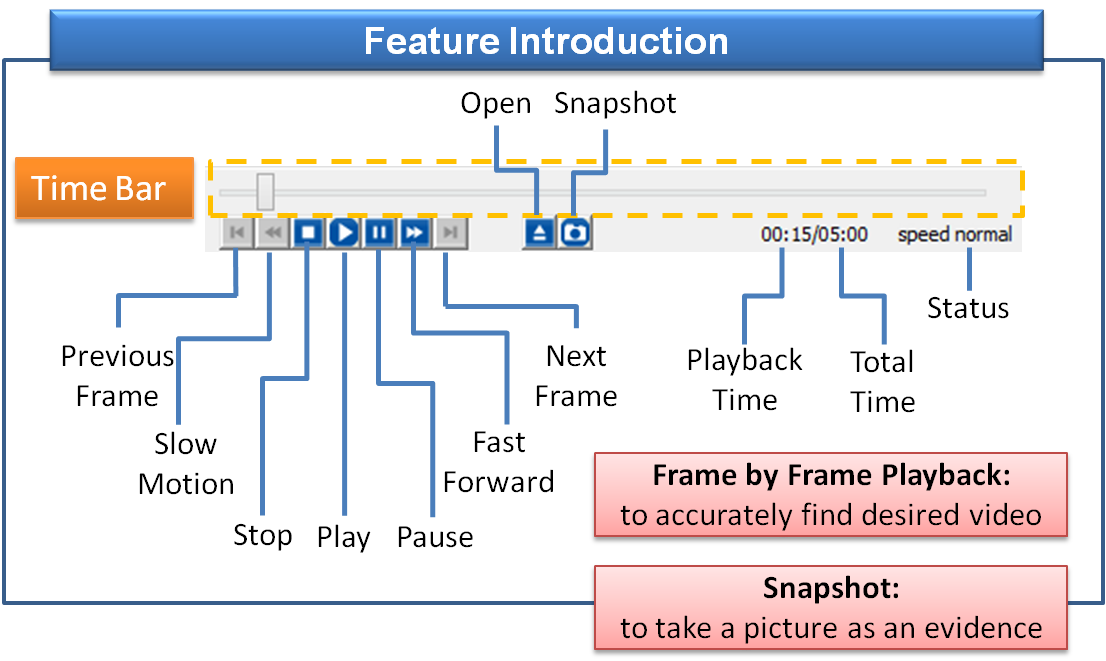 Feature Introduction

Open Snapshot

Time Bar

00:15/05:00 speed normal

Previous Frame

Slow Motion

Stop

Play

Pause

Fast Forward

Next Frame

Playback Time

Total Time

Status

**Frame by Frame Playback:**
to accurately find desired video

**Snapshot:**
to take a picture as an evidence